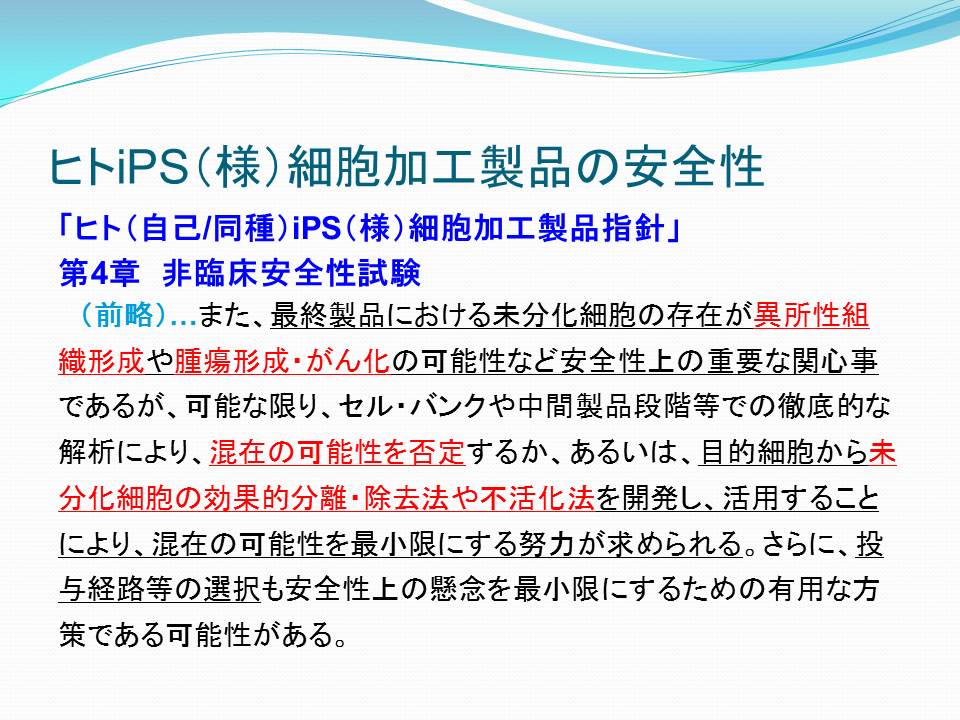 ヒトiPS（様）細胞加工製品の安全性

「ヒト（自己/同種）iPS（様）細胞加工製品指針」
第4章　非臨床安全性試験

（前略）…また、最終製品における未分化細胞の存在が異所性組織形成や腫瘍形成・がん化の可能性など安全性上の重要な関心事であるが、可能な限り、セル・バンクや中間製品段階等での徹底的な解析により、混在の可能性を否定するか、あるいは、目的細胞から未分化細胞の効果的分離・除去法や不活化法を開発し、活用することにより、混在の可能性を最小限にする努力が求められる。さらに、投与経路等の選択も安全性上の懸念を最小限にするための有用な方策である可能性がある。